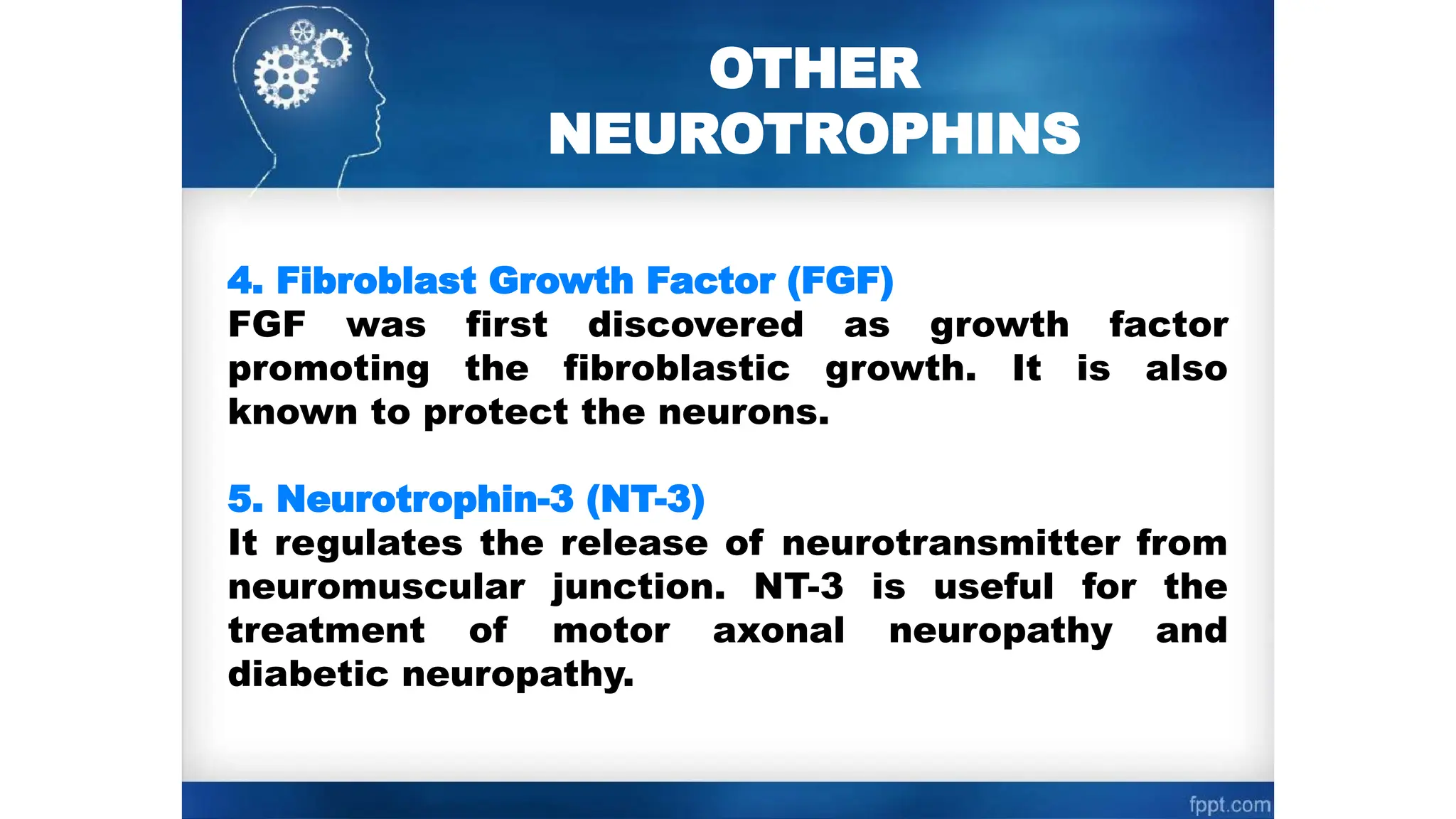 OTHER NEUROTROPHINS

4. Fibroblast Growth Factor (FGF)
FGF was first discovered as growth factor promoting the fibroblastic growth. It is also known to protect the neurons.

5. Neurotrophin-3 (NT-3)
It regulates the release of neurotransmitter from neuromuscular junction. NT-3 is useful for the treatment of motor axonal neuropathy and diabetic neuropathy.

fppt.com